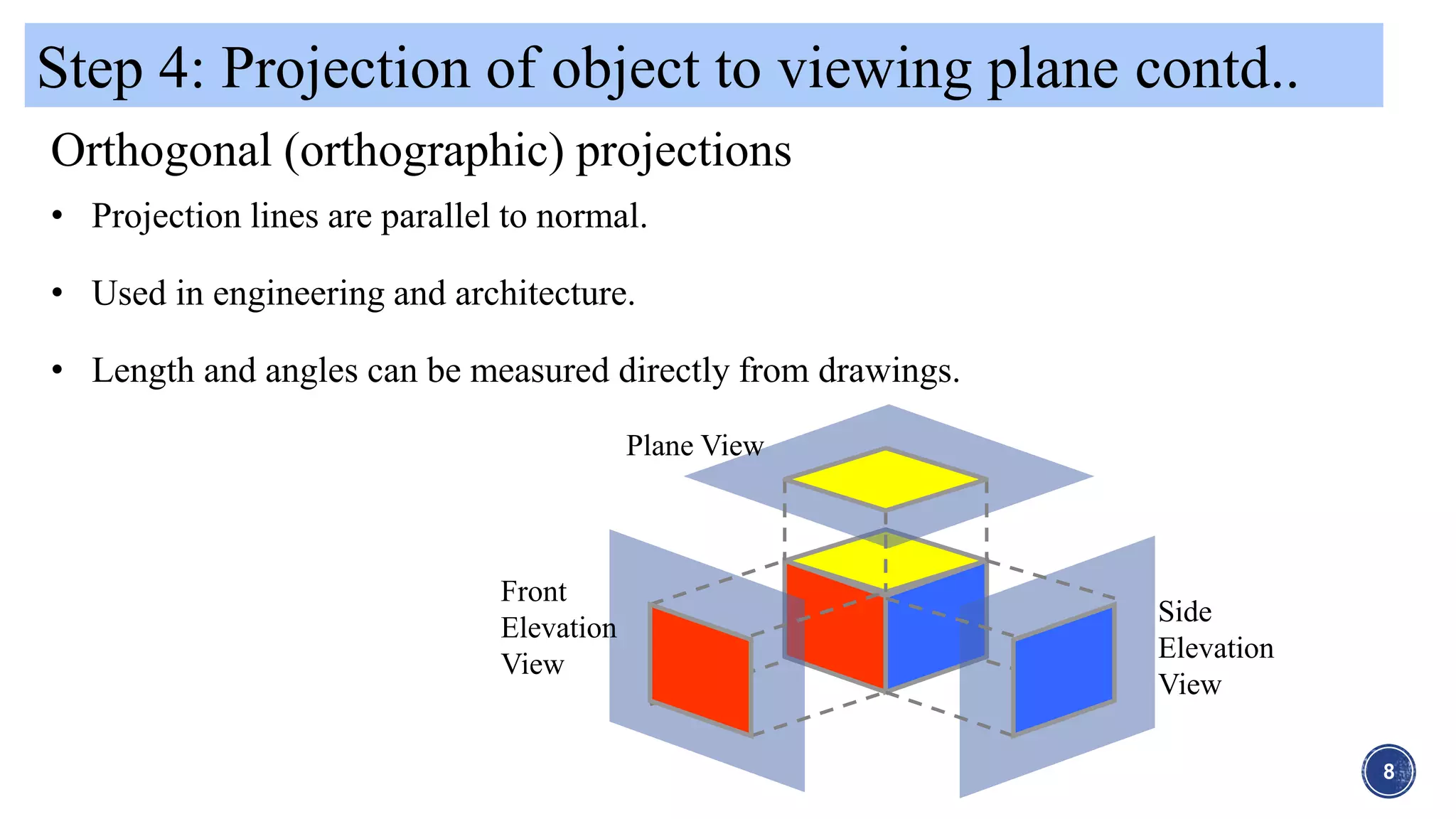 Step 4: Projection of object to viewing plane contd..

Orthogonal (orthographic) projections

• Projection lines are parallel to normal.

• Used in engineering and architecture.

• Length and angles can be measured directly from drawings.

Plane View

Front Elevation View

Side Elevation View

8